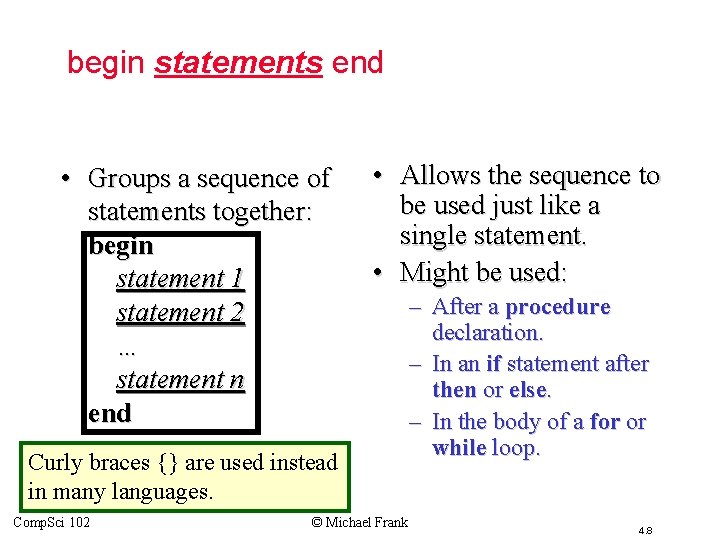 begin statements end

• Groups a sequence of statements together:

begin
statement 1
statement 2
...
statement n
end

Curly braces {} are used instead in many languages.

• Allows the sequence to be used just like a single statement.

• Might be used:
– After a procedure declaration.
– In an if statement after then or else.
– In the body of a for or while loop.

CompSci 102

© Michael Frank

4.8